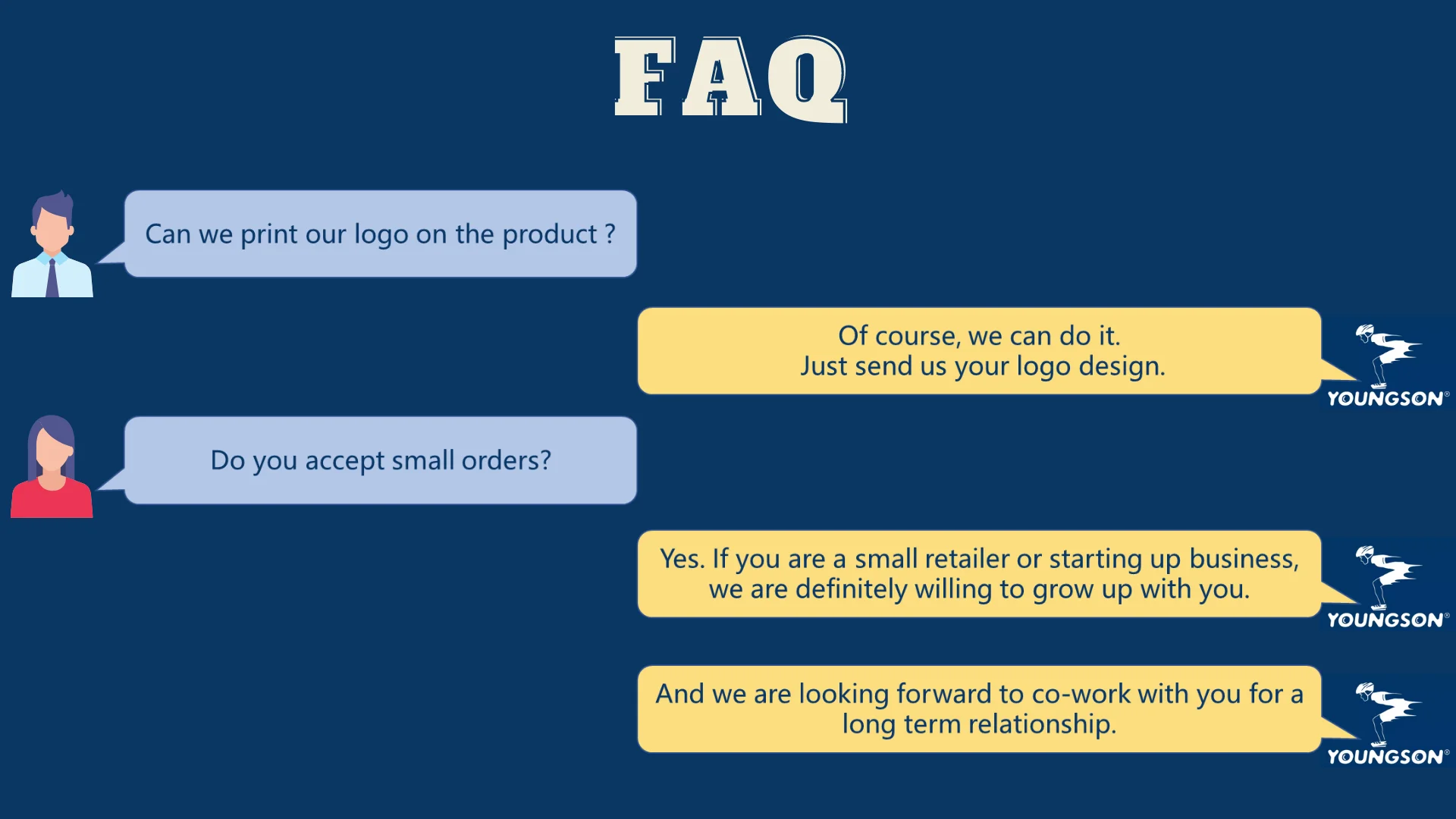 FAQ

Can we print our logo on the product ?

Of course, we can do it.
Just send us your logo design.

YOUNGSON®

Do you accept small orders?

Yes. If you are a small retailer or starting up business, we are definitely willing to grow up with you.

YOUNGSON®

And we are looking forward to co-work with you for a long term relationship.

YOUNGSON®